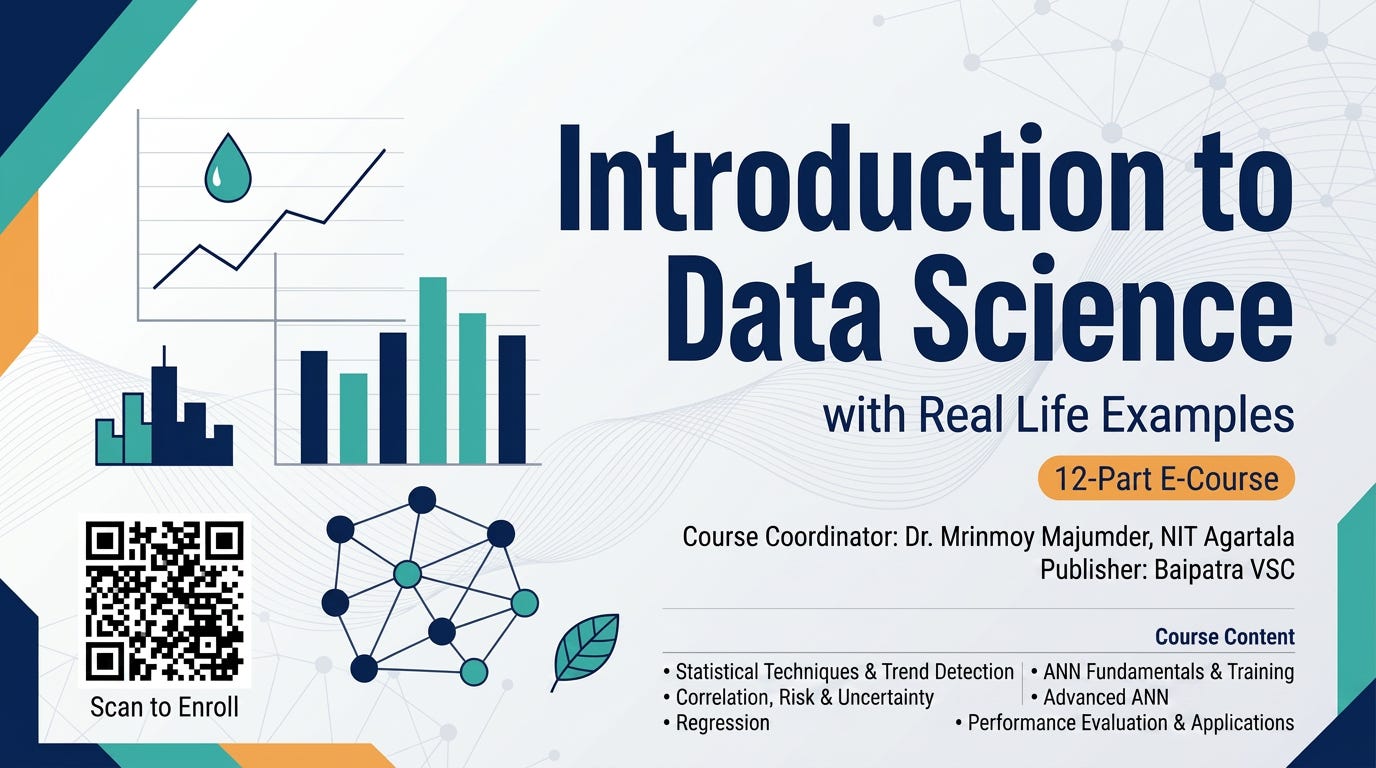 Introduction to Data Science

with Real Life Examples

12-Part E-Course

Course Coordinator: Dr. Mrinmoy Majumder, NIT Agartala
Publisher: Baipatra VSC

Course Content

• Statistical Techniques & Trend Detection
• Correlation, Risk & Uncertainty
• Regression

• ANN Fundamentals & Training
• Advanced ANN
• Performance Evaluation & Applications

Scan to Enroll